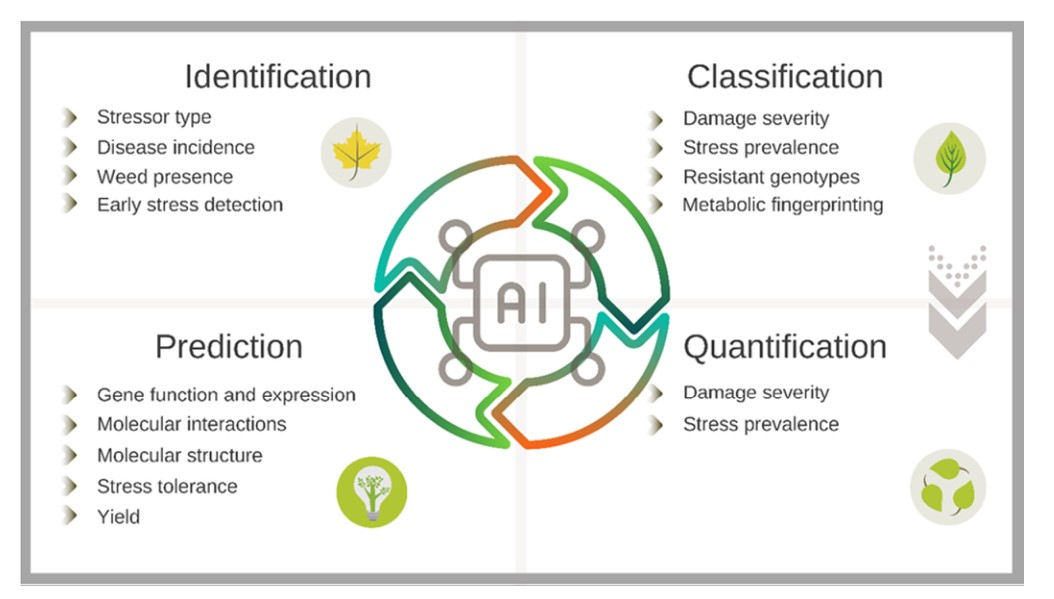 Identification

Stressor type
Disease incidence
Weed presence
Early stress detection

Classification

Damage severity
Stress prevalence
Resistant genotypes
Metabolic fingerprinting

AI

Prediction

Gene function and expression
Molecular interactions
Molecular structure
Stress tolerance
Yield

Quantification

Damage severity
Stress prevalence